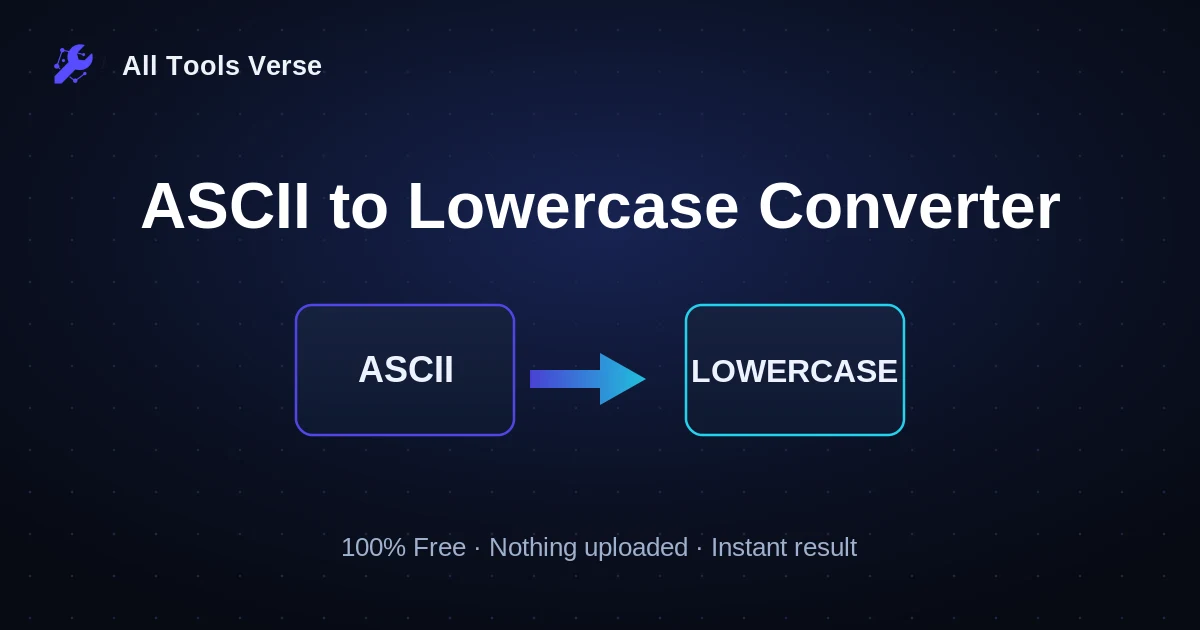 All Tools Verse

ASCII to Lowercase Converter

ASCII

LOWERCASE

100% Free · Nothing uploaded · Instant result